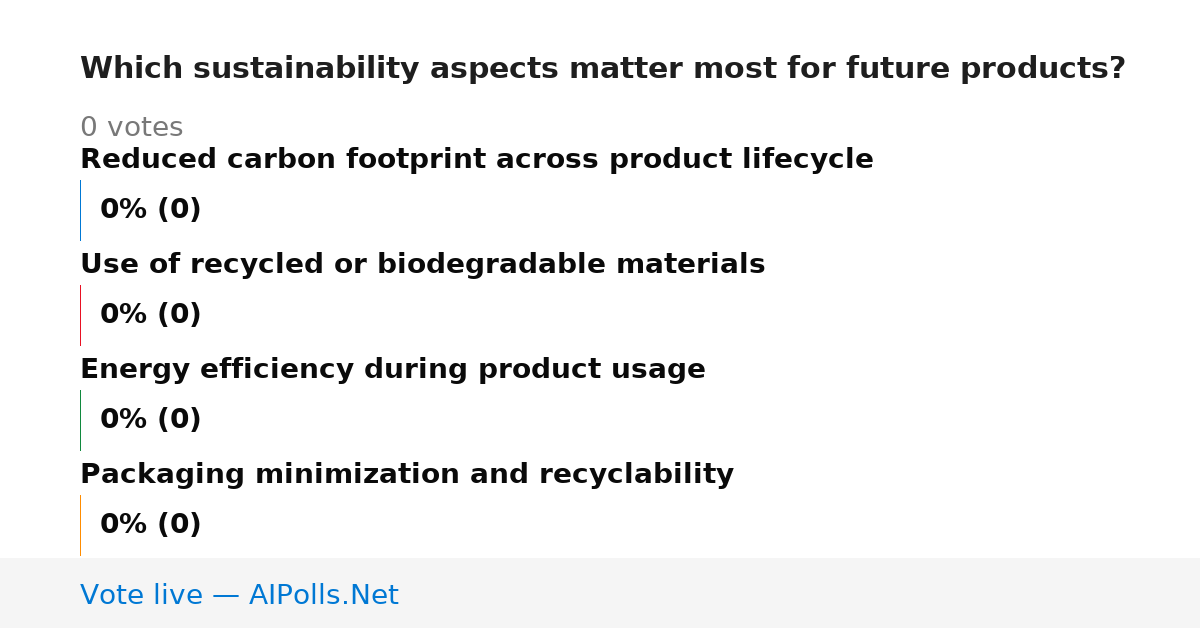 Which sustainability aspects matter most for future products?

0 votes

Reduced carbon footprint across product lifecycle

0% (0)

Use of recycled or biodegradable materials

0% (0)

Energy efficiency during product usage

0% (0)

Packaging minimization and recyclability

0% (0)

Vote live — AIPolls.Net